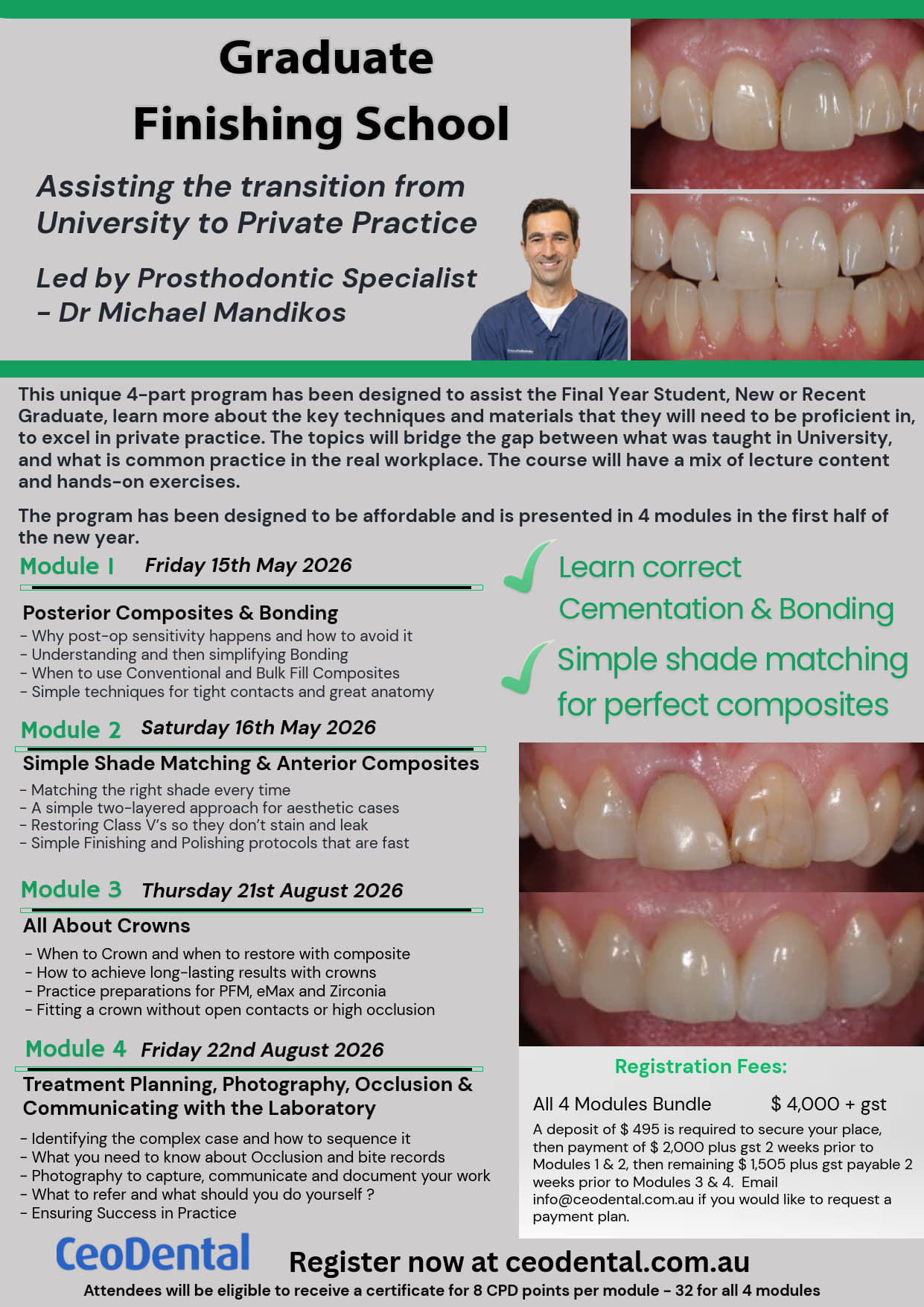 Graduate Finishing School

Assisting the transition from University to Private Practice

Led by Prosthodontic Specialist - Dr Michael Mandikos

This unique 4-part program has been designed to assist the Final Year Student, New or Recent Graduate, learn more about the key techniques and materials that they will need to be proficient in, to excel in private practice. The topics will bridge the gap between what was taught in University, and what is common practice in the real workplace. The course will have a mix of lecture content and hands-on exercises.

The program has been designed to be affordable and is presented in 4 modules in the first half of the new year.

Module 1 Friday 15th May 2026

Posterior Composites & Bonding
- Why post-op sensitivity happens and how to avoid it
- Understanding and then simplifying Bonding
- When to use Conventional and Bulk Fill Composites
- Simple techniques for tight contacts and great anatomy

Module 2 Saturday 16th May 2026

Simple Shade Matching & Anterior Composites
- Matching the right shade every time
- A simple two-layered approach for aesthetic cases
- Restoring Class V's so they don't stain and leak
- Simple Finishing and Polishing protocols that are fast

Module 3 Thursday 21st August 2026

All About Crowns
- When to Crown and when to restore with composite
- How to achieve long-lasting results with crowns
- Practice preparations for PFM, eMax and Zirconia
- Fitting a crown without open contacts or high occlusion

Module 4 Friday 22nd August 2026

Treatment Planning, Photography, Occlusion & Communicating with the Laboratory
- Identifying the complex case and how to sequence it
- What you need to know about Occlusion and bite records
- Photography to capture, communicate and document your work
- What to refer and what should you do yourself ?
- Ensuring Success in Practice

Learn correct Cementation & Bonding

Simple shade matching for perfect composites

Registration Fees:

All 4 Modules Bundle $ 4,000 + gst

A deposit of $ 495 is required to secure your place, then payment of $ 2,000 plus gst 2 weeks prior to Modules 1 & 2, then remaining $ 1,505 plus gst payable 2 weeks prior to Modules 3 & 4. Email info@ceodental.com.au if you would like to request a payment plan.

CeoDental

Register now at ceodental.com.au

Attendees will be eligible to receive a certificate for 8 CPD points per module - 32 for all 4 modules